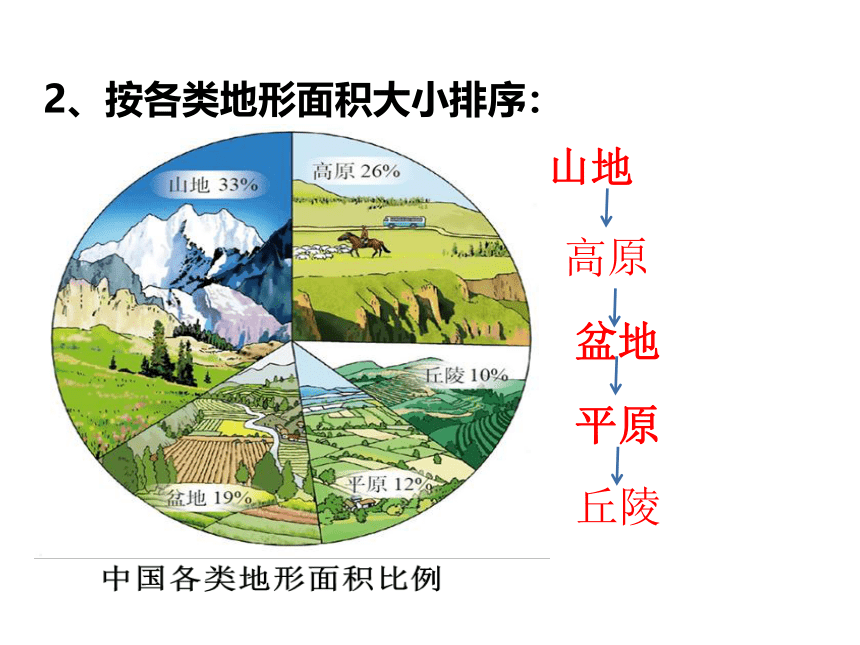 2、按各类地形面积大小排序：

山地 33%

高原 26%

丘陵 10%

平原 12%

盆地 19%

中国各类地形面积比例

山地
高原
盆地
平原
丘陵